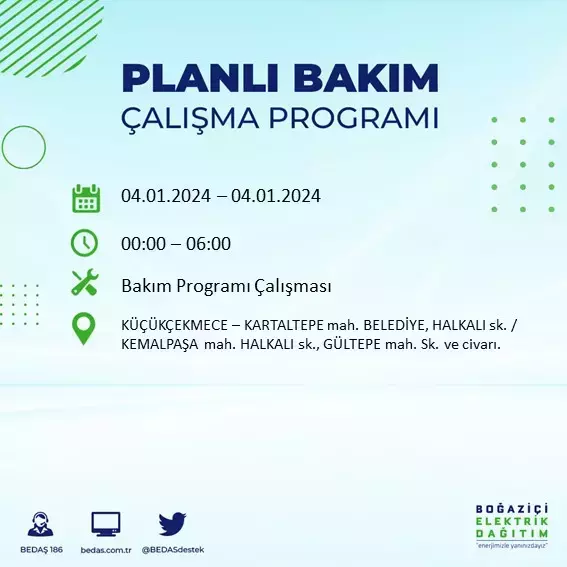 PLANLI BAKIM
ÇALIŞMA PROGRAMI

04.01.2024 – 04.01.2024

00:00 – 06:00

Bakım Programı Çalışması

KÜÇÜKÇEKMECE – KARTALTEPE mah. BELEDİYE, HALKALI sk. / KEMALPAŞA mah. HALKALI sk., GÜLTEPE mah. Sk. ve civarı.

BEDAŞ 186
bedas.com.tr
@BEDASdestek

BOĞAZİÇİ
ELEKTRİK
DAĞITIM
"enerjimizle yanınızdayız"